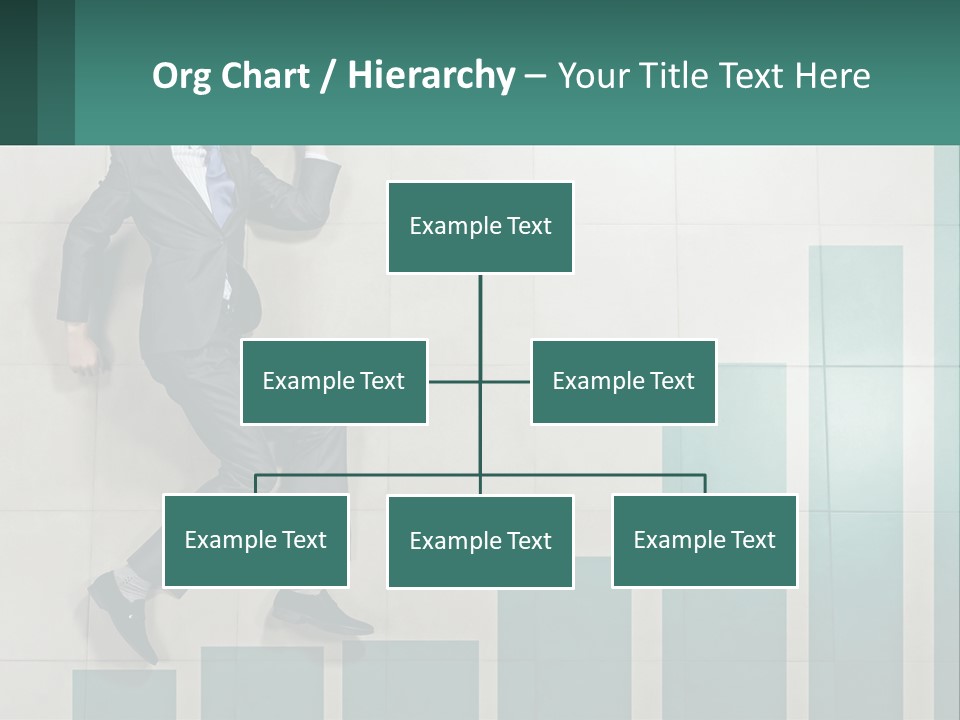 Org Chart / Hierarchy – Your Title Text Here

Example Text

Example Text

Example Text

Example Text

Example Text

Example Text